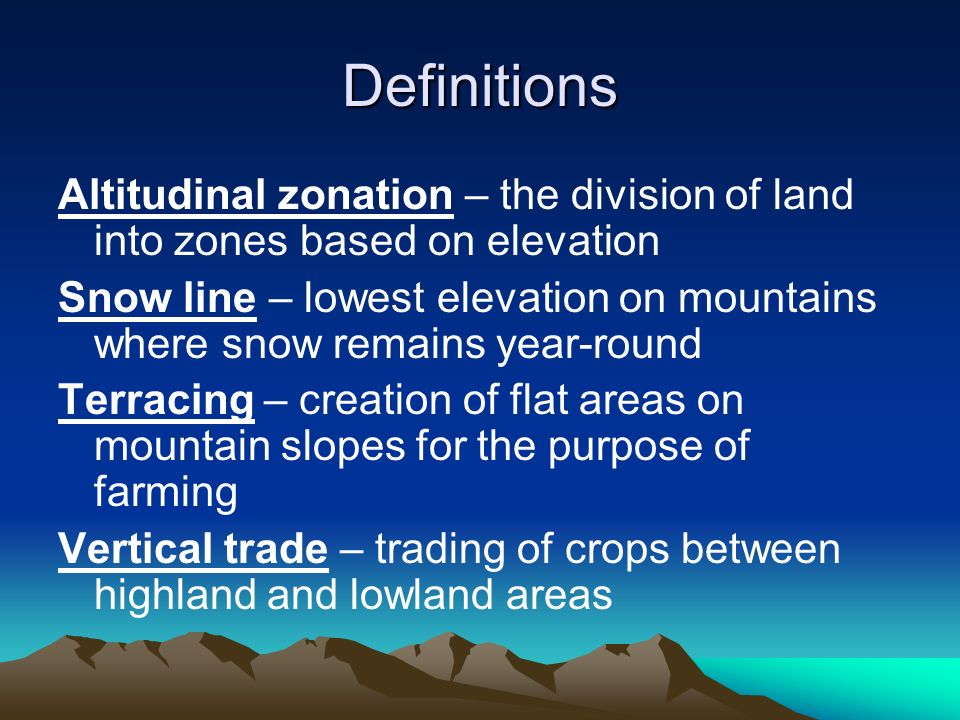 Definitions

Altitudinal zonation – the division of land into zones based on elevation

Snow line – lowest elevation on mountains where snow remains year-round

Terracing – creation of flat areas on mountain slopes for the purpose of farming

Vertical trade – trading of crops between highland and lowland areas